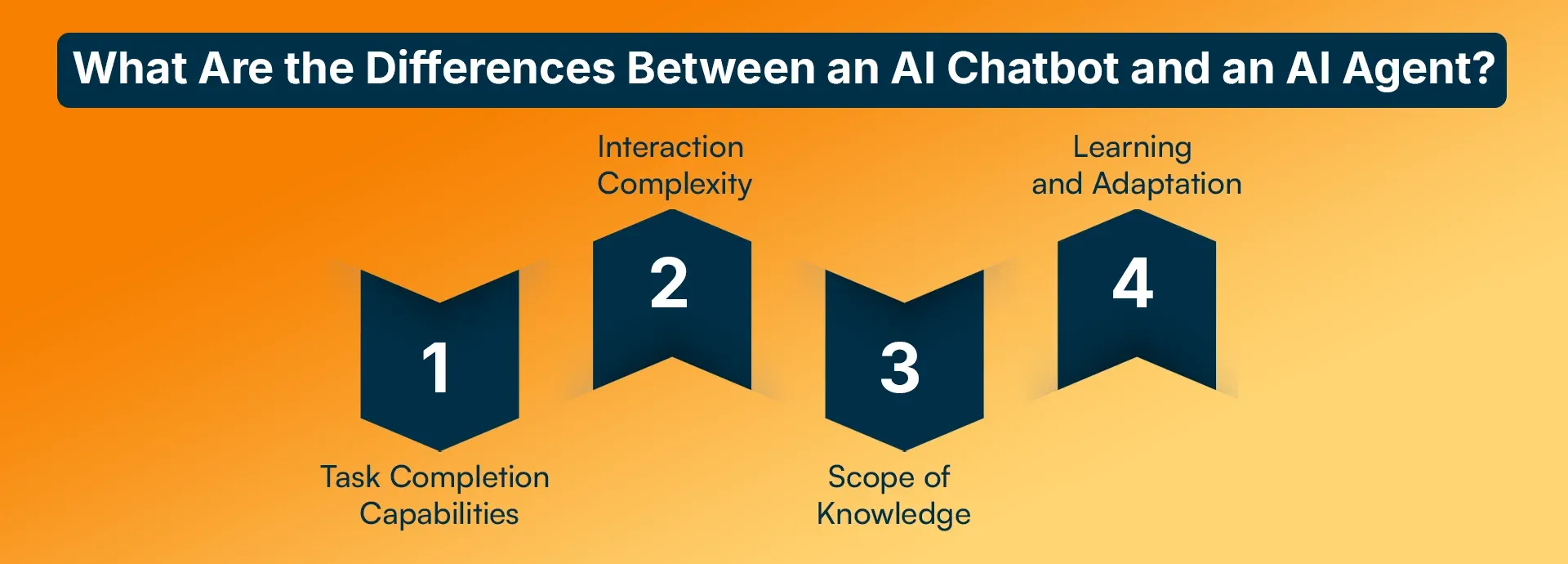 What Are the Differences Between an AI Chatbot and an AI Agent?

1
Task Completion Capabilities

Interaction Complexity
2

3
Scope of Knowledge

Learning and Adaptation
4